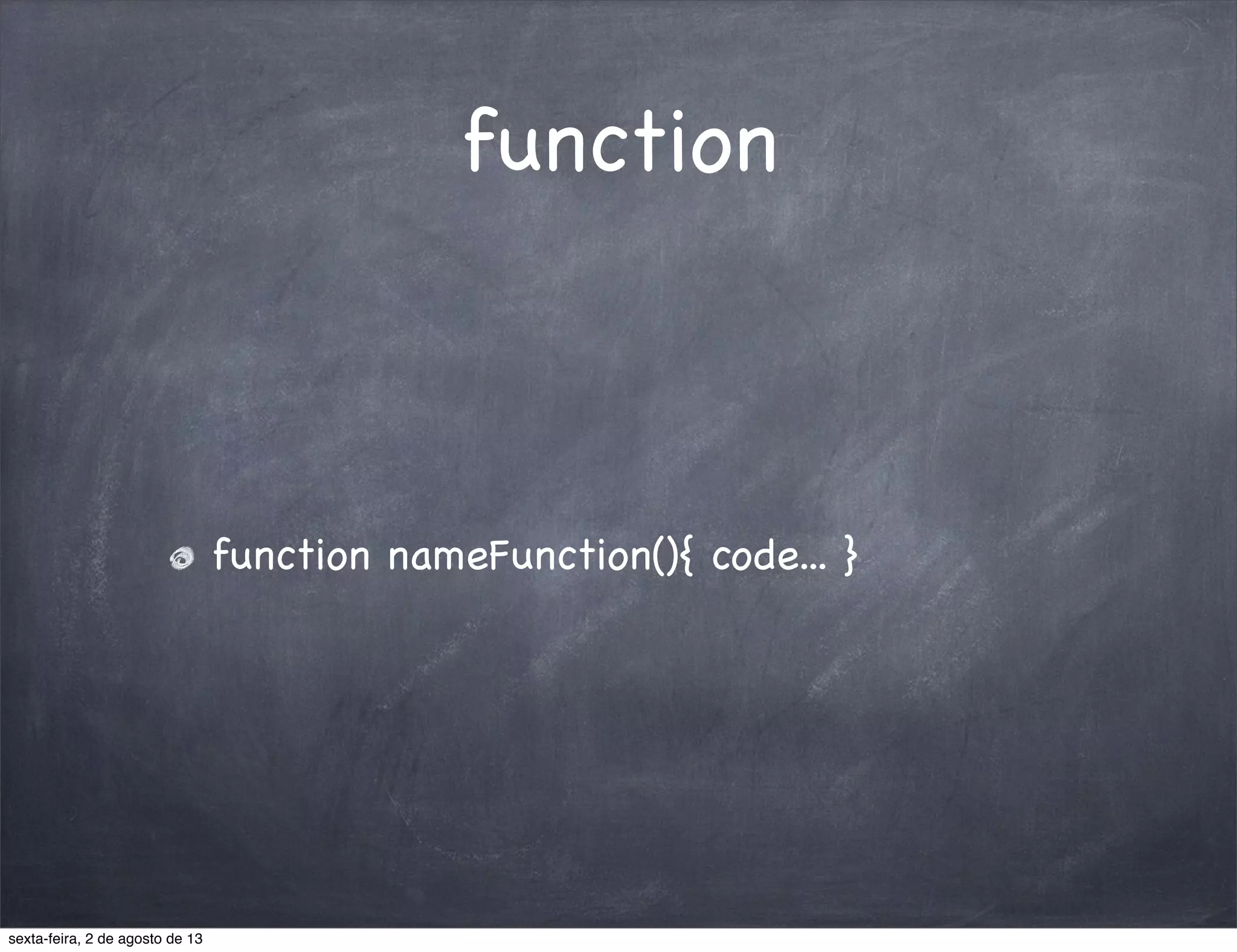 function

function nameFunction(){ code... }

sexta-feira, 2 de agosto de 13